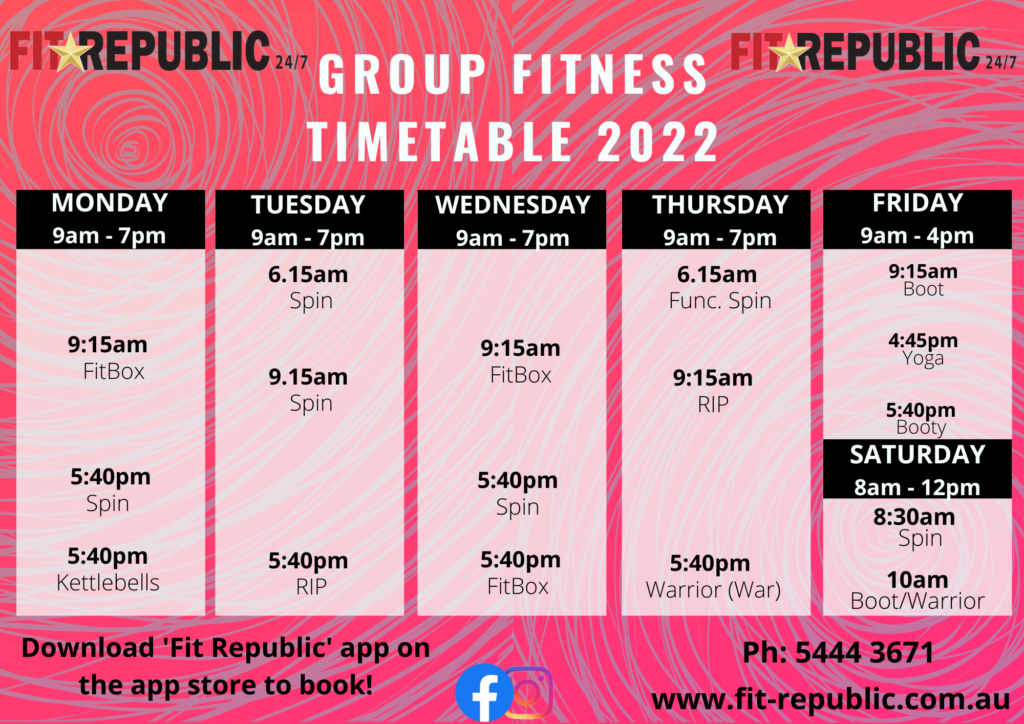 FIT REPUBLIC 24/7

GROUP FITNESS TIMETABLE 2022

FIT REPUBLIC 24/7

MONDAY
9am - 7pm

9:15am
FitBox

5:40pm
Spin

5:40pm
Kettlebells

TUESDAY
9am - 7pm

6.15am
Spin

9.15am
Spin

5:40pm
RIP

WEDNESDAY
9am - 7pm

9:15am
FitBox

5:40pm
Spin

5:40pm
FitBox

THURSDAY
9am - 7pm

6.15am
Func. Spin

9:15am
RIP

5:40pm
Warrior (War)

FRIDAY
9am - 4pm

9:15am
Boot

4:45pm
Yoga

5:40pm
Booty

SATURDAY
8am - 12pm

8:30am
Spin

10am
Boot/Warrior

Download 'Fit Republic' app on the app store to book!

Ph: 5444 3671
www.fit-republic.com.au